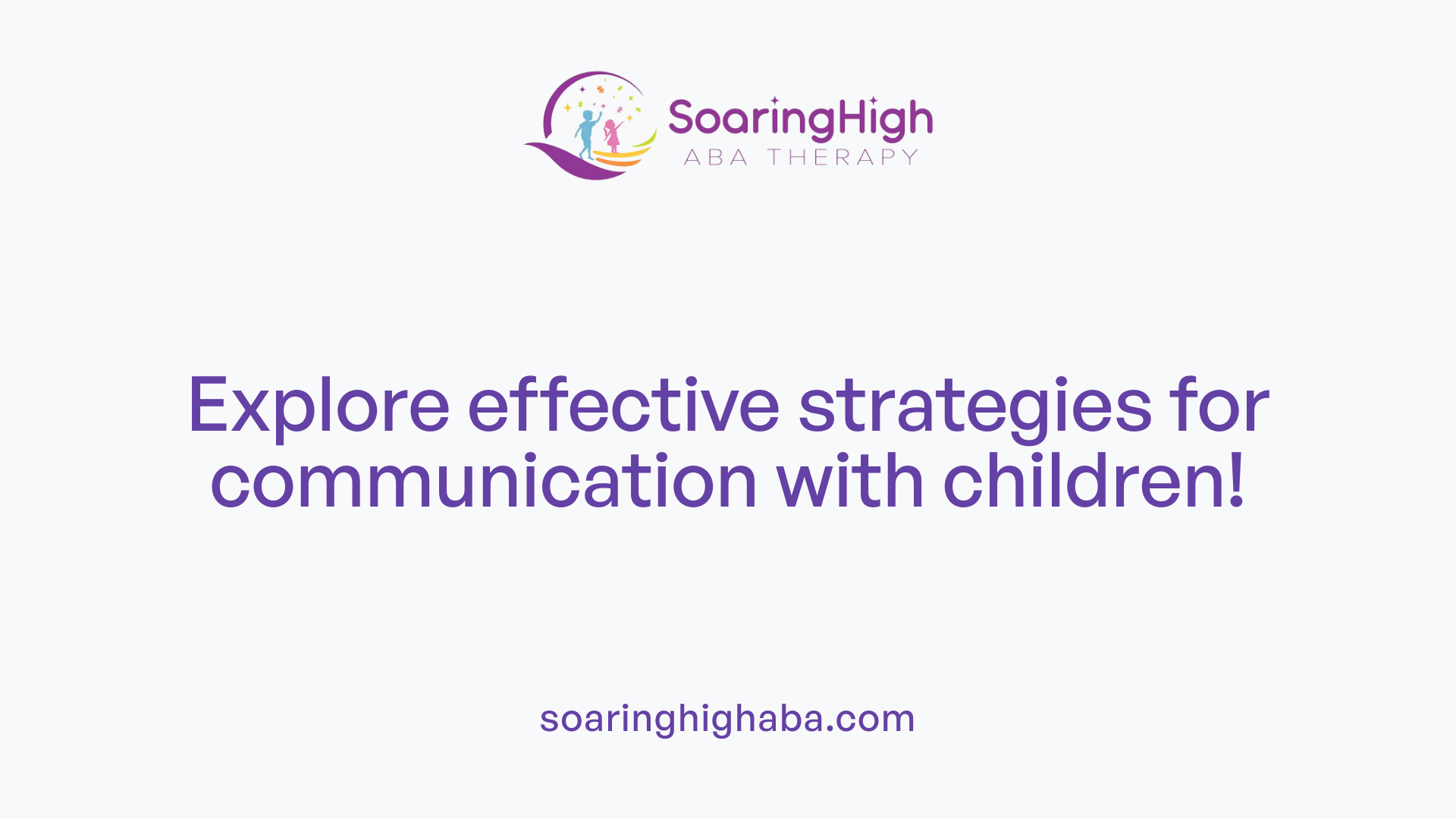 SoaringHigh
ABA THERAPY

Explore effective strategies for communication with children!

soaringhighaba.com